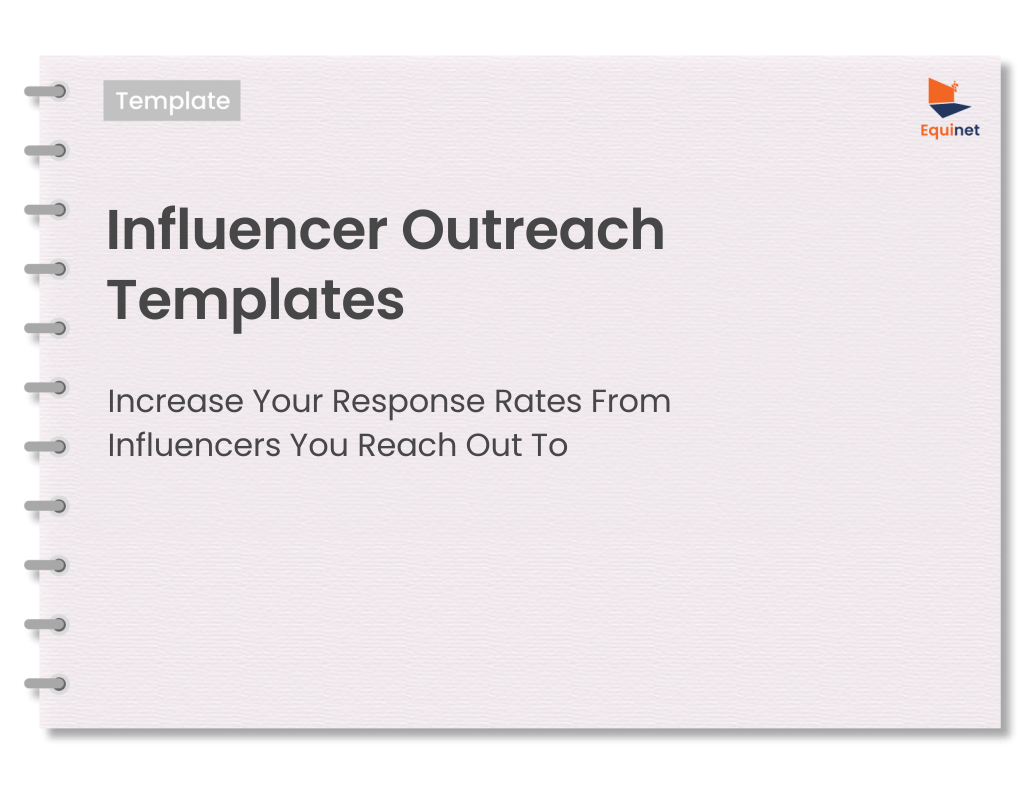 Template

Equinet

Influencer Outreach Templates

Increase Your Response Rates From Influencers You Reach Out To